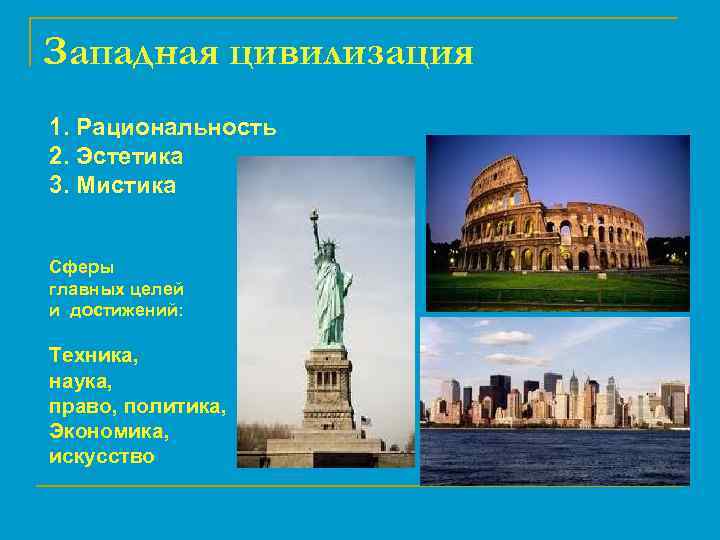 Западная цивилизация

1. Рациональность
2. Эстетика
3. Мистика

Сферы главных целей и достижений:

Техника,
наука,
право, политика,
Экономика,
искусство